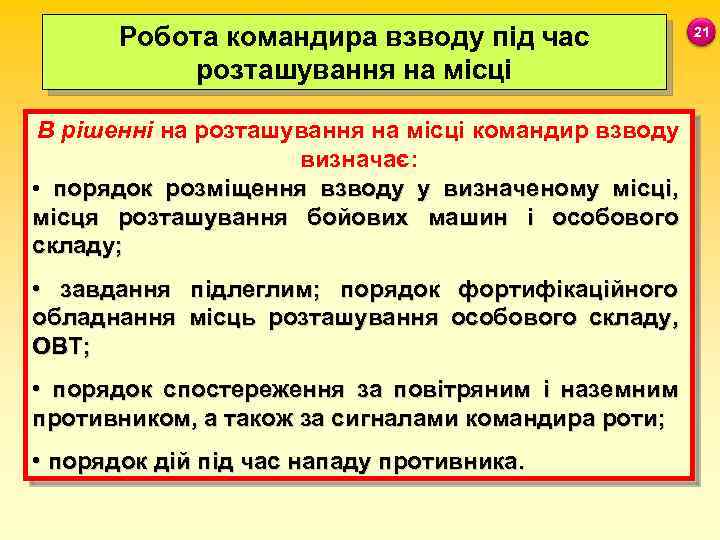 Робота командира взводу під час розташування на місці

21

В рішенні на розташування на місці командир взводу визначає:

• порядок розміщення взводу у визначеному місці, місця розташування бойових машин і особового складу;

• завдання підлеглим; порядок фортифікаційного обладнання місць розташування особового складу, ОВТ;

• порядок спостереження за повітряним і наземним противником, а також за сигналами командира роти;

• порядок дій під час нападу противника.